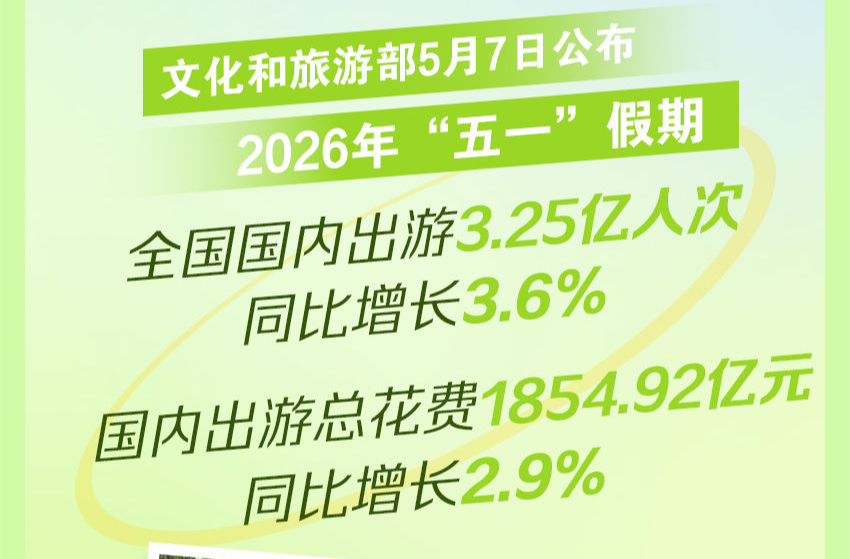 文化和旅游部5月7日公布
2026年“五一”假期

全国国内出游3.25亿人次
同比增长3.6%

国内出游总花费1854.92亿元
同比增长2.9%